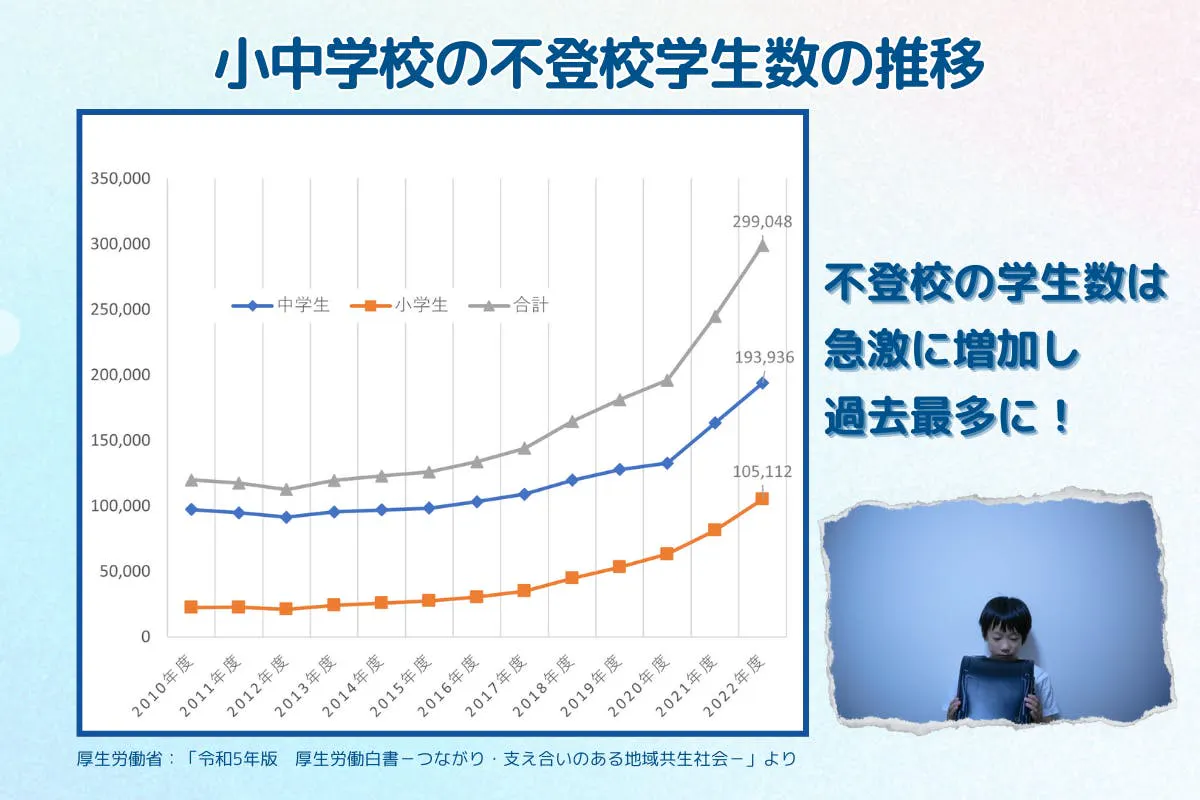 小中学校の不登校学生数の推移

350,000
300,000
250,000
200,000
150,000
100,000
50,000
0

中学生 小学生 合計

299,048
193,936
105,112

2010年度 2011年度 2012年度 2013年度 2014年度 2015年度 2016年度 2017年度 2018年度 2019年度 2020年度 2021年度 2022年度

不登校の学生数は
急激に増加し
過去最多に！

厚生労働省：「令和5年版　厚生労働白書－つながり・支え合いのある地域共生社会－」より